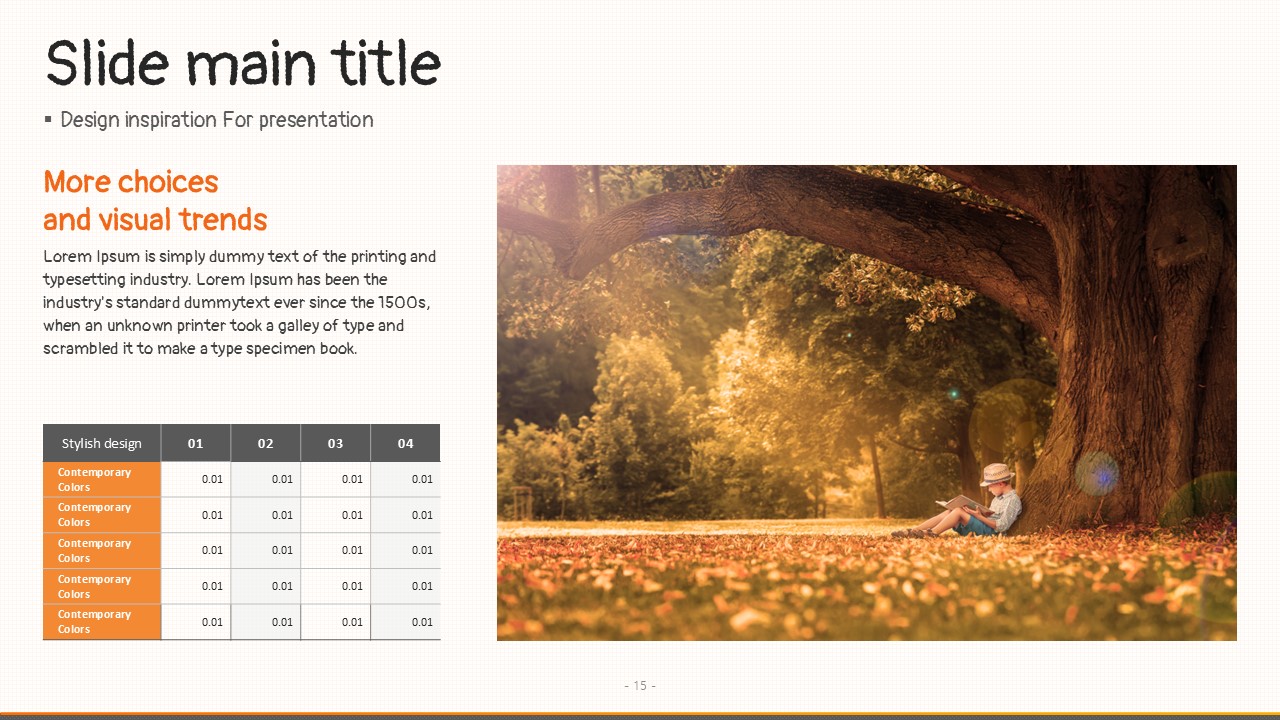 Slide main title

▪ Design inspiration For presentation

More choices
and visual trends

Lorem Ipsum is simply dummy text of the printing and typesetting industry. Lorem Ipsum has been the industry's standard dummytext ever since the 1500s, when an unknown printer took a galley of type and scrambled it to make a type specimen book.

| Stylish design | 01 | 02 | 03 | 04 |
|---|---|---|---|---|
| Contemporary Colors | 0.01 | 0.01 | 0.01 | 0.01 |
| Contemporary Colors | 0.01 | 0.01 | 0.01 | 0.01 |
| Contemporary Colors | 0.01 | 0.01 | 0.01 | 0.01 |
| Contemporary Colors | 0.01 | 0.01 | 0.01 | 0.01 |
| Contemporary Colors | 0.01 | 0.01 | 0.01 | 0.01 |

- 15 -